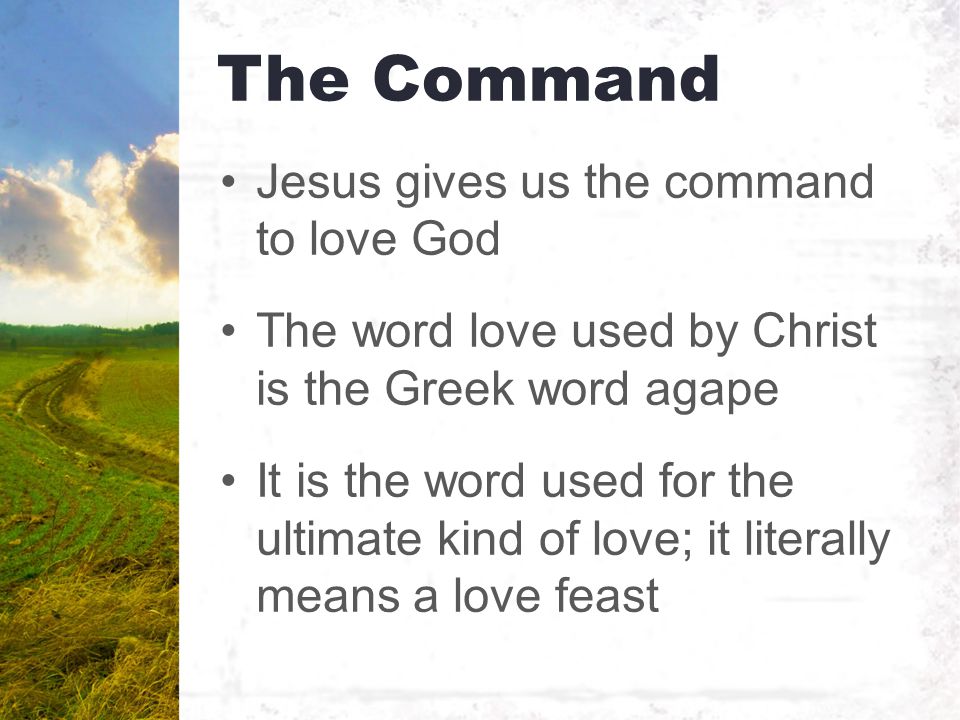 The Command

• Jesus gives us the command to love God

• The word love used by Christ is the Greek word agape

• It is the word used for the ultimate kind of love; it literally means a love feast